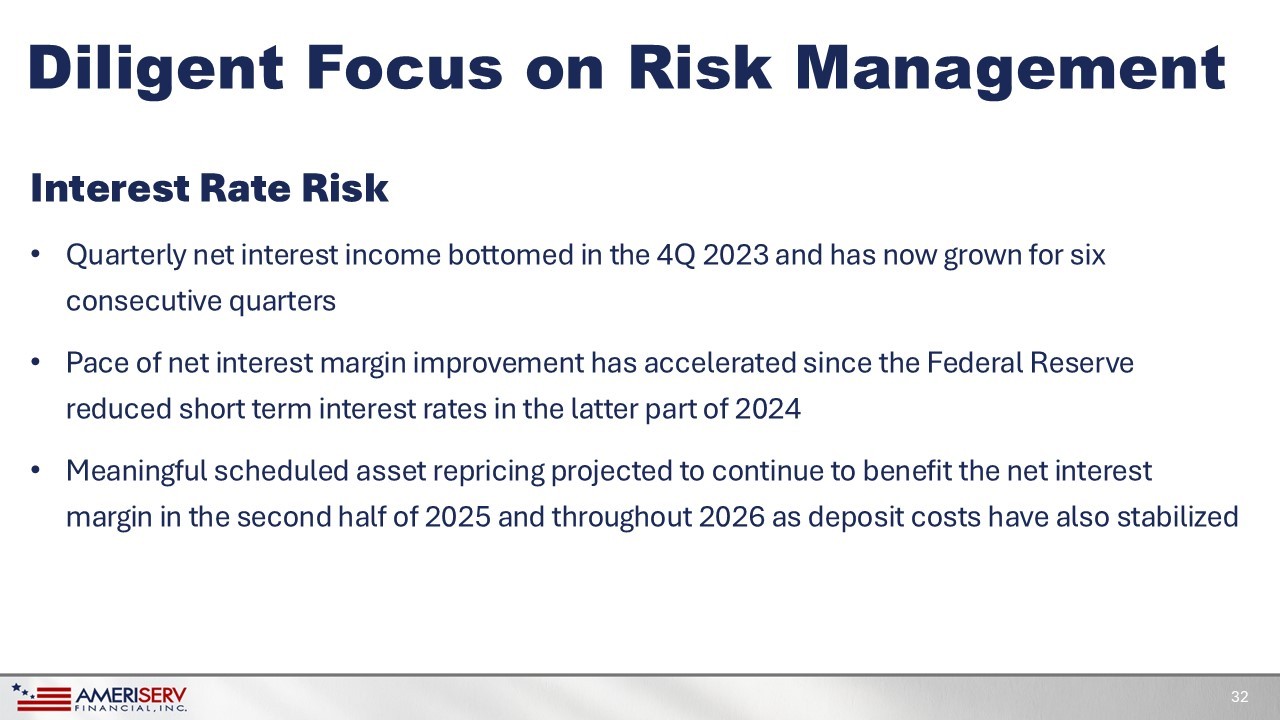 Diligent Focus on Risk Management

Interest Rate Risk

• Quarterly net interest income bottomed in the 4Q 2023 and has now grown for six consecutive quarters

• Pace of net interest margin improvement has accelerated since the Federal Reserve reduced short term interest rates in the latter part of 2024

• Meaningful scheduled asset repricing projected to continue to benefit the net interest margin in the second half of 2025 and throughout 2026 as deposit costs have also stabilized

AMERISERV FINANCIAL, INC.

32